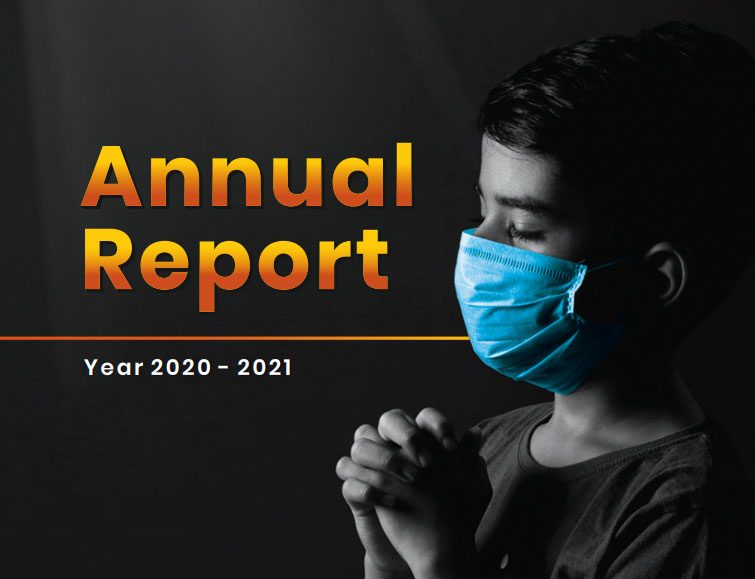 Annual Report

Year 2020 - 2021